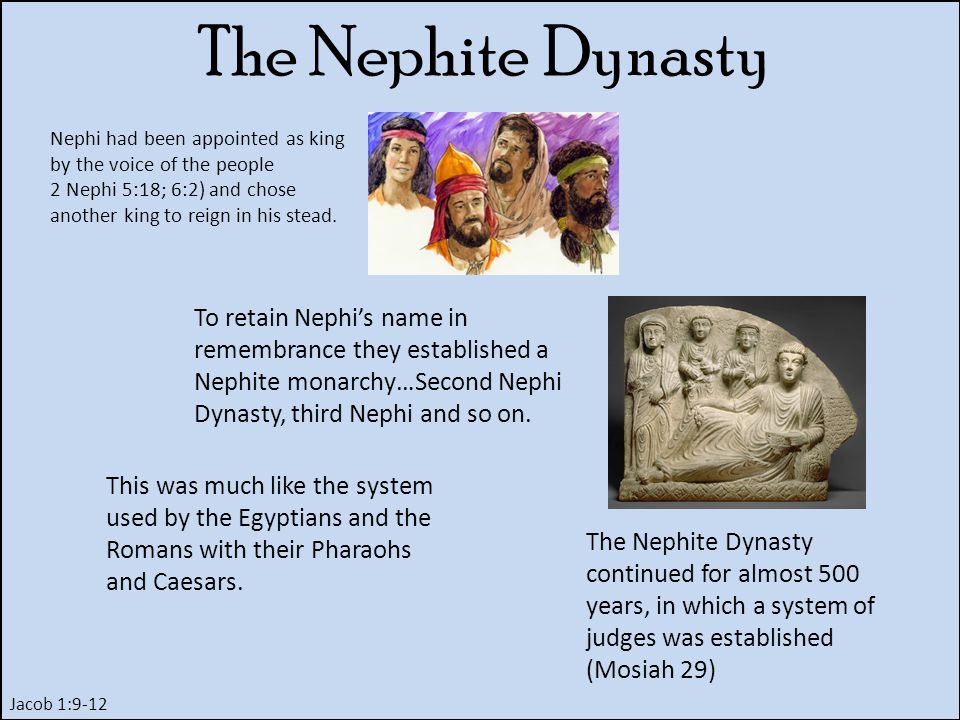 The Nephite Dynasty

Nephi had been appointed as king by the voice of the people 2 Nephi 5:18; 6:2) and chose another king to reign in his stead.

To retain Nephi's name in remembrance they established a Nephite monarchy…Second Nephi Dynasty, third Nephi and so on.

This was much like the system used by the Egyptians and the Romans with their Pharaohs and Caesars.

The Nephite Dynasty continued for almost 500 years, in which a system of judges was established (Mosiah 29)

Jacob 1:9-12